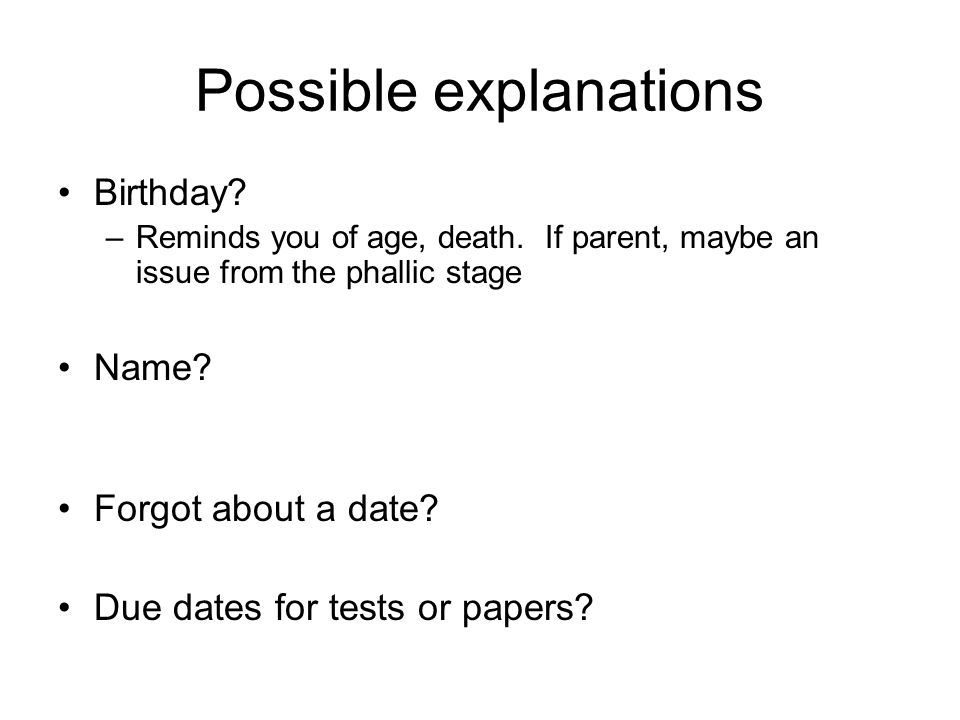 Possible explanations

• Birthday?
– Reminds you of age, death. If parent, maybe an issue from the phallic stage

• Name?

• Forgot about a date?

• Due dates for tests or papers?